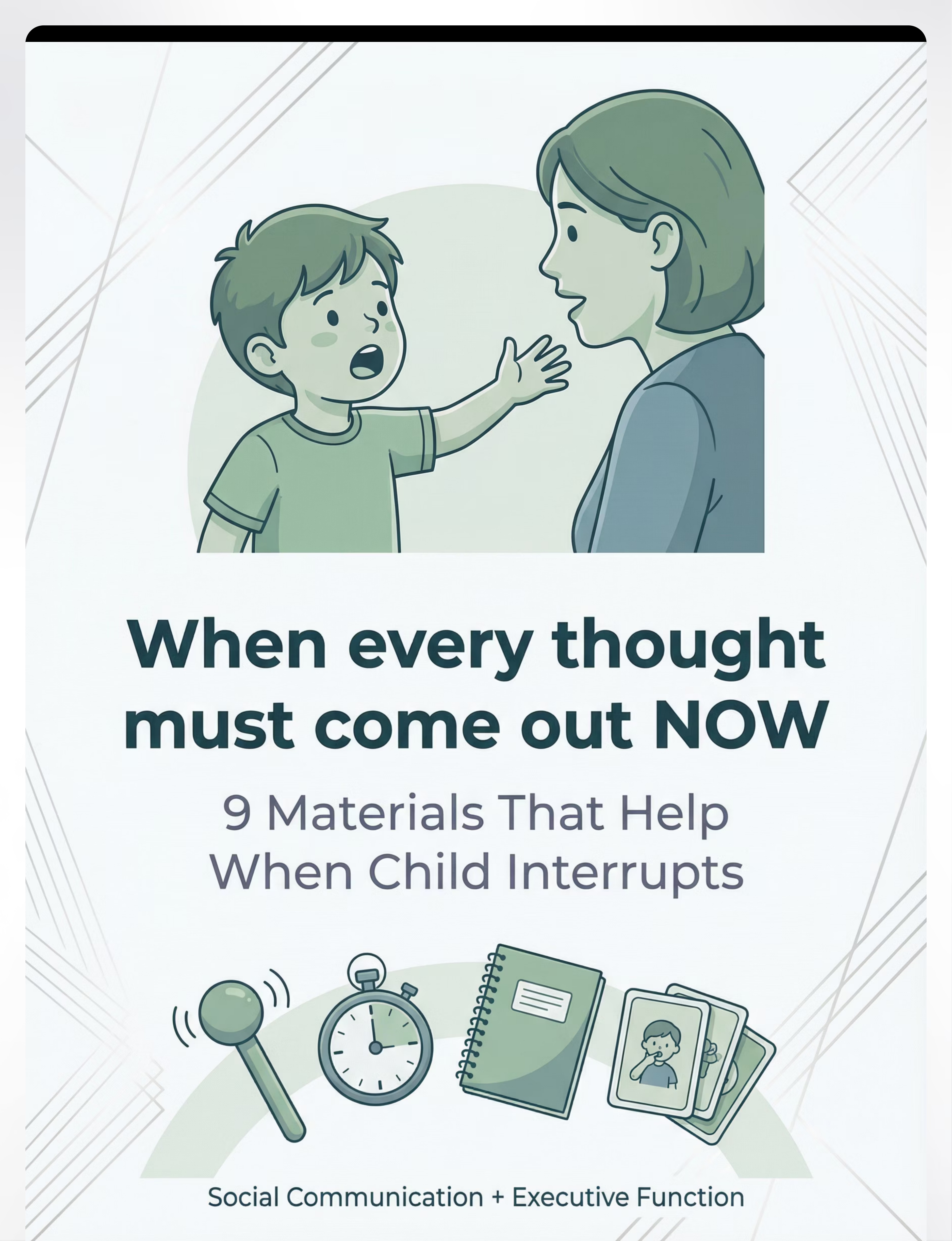 When every thought must come out NOW

9 Materials That Help When Child Interrupts

Social Communication + Executive Function